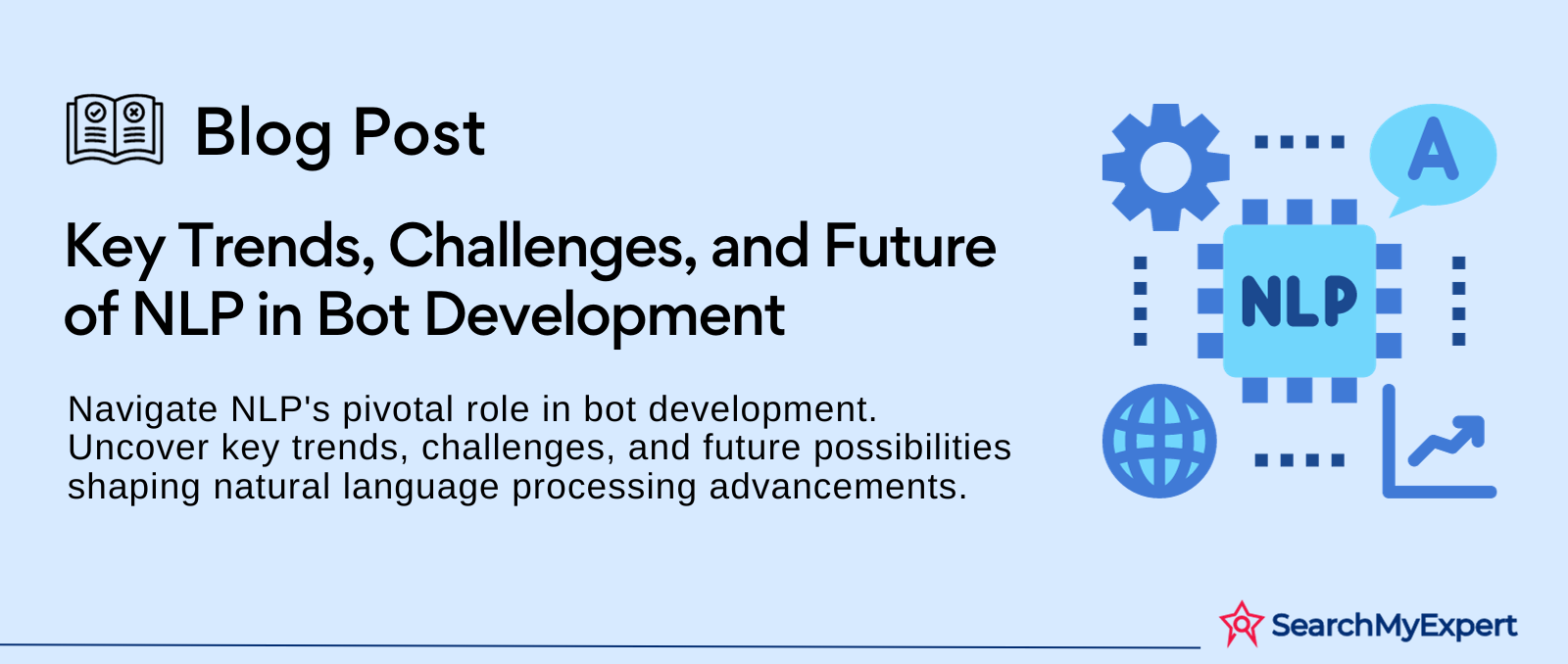 Blog Post

Key Trends, Challenges, and Future of NLP in Bot Development

Navigate NLP's pivotal role in bot development. Uncover key trends, challenges, and future possibilities shaping natural language processing advancements.

A

NLP

SearchMyExpert